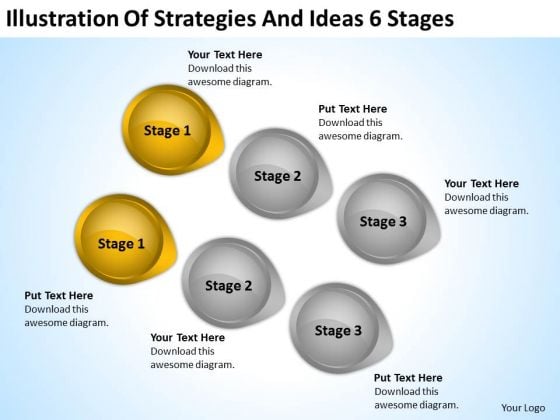 Illustration Of Strategies And Ideas 6 Stages

Your Text Here
Download this awesome diagram.

Stage 1

Put Text Here
Download this awesome diagram.

Stage 2

Your Text Here
Download this awesome diagram.

Stage 3

Stage 1

Put Text Here
Download this awesome diagram.

Stage 2

Your Text Here
Download this awesome diagram.

Stage 3

Put Text Here
Download this awesome diagram.

Your Logo